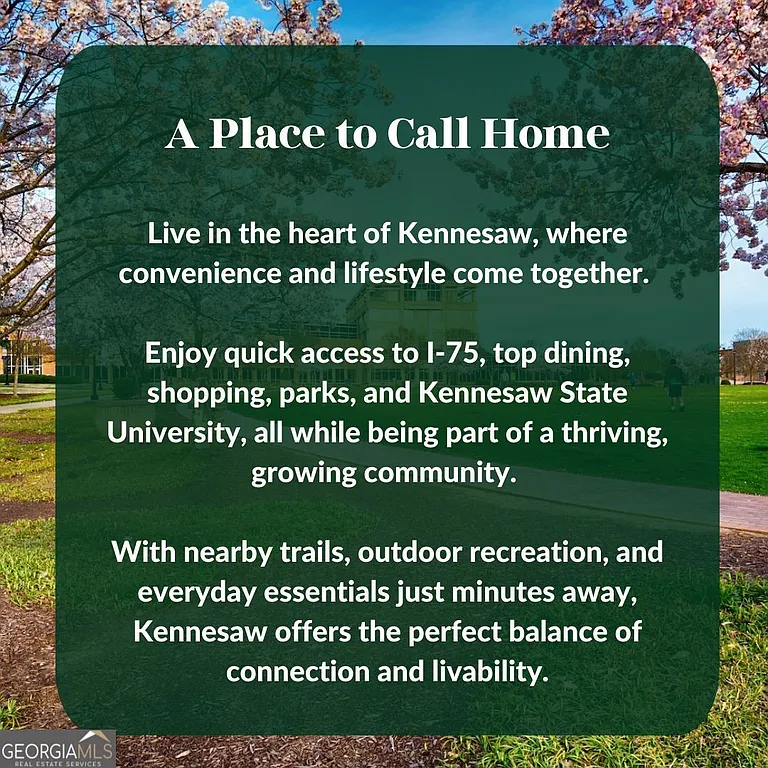 A Place to Call Home

Live in the heart of Kennesaw, where convenience and lifestyle come together.

Enjoy quick access to I-75, top dining, shopping, parks, and Kennesaw State University, all while being part of a thriving, growing community.

With nearby trails, outdoor recreation, and everyday essentials just minutes away, Kennesaw offers the perfect balance of connection and livability.

GEORGIAMLS
REAL ESTATE SERVICES